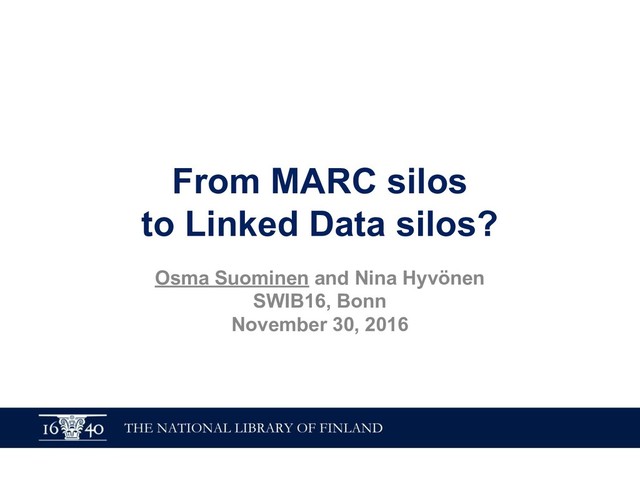 From MARC silos to Linked Data silos?

Osma Suominen and Nina Hyvönen
SWIB16, Bonn
November 30, 2016

16 40 THE NATIONAL LIBRARY OF FINLAND